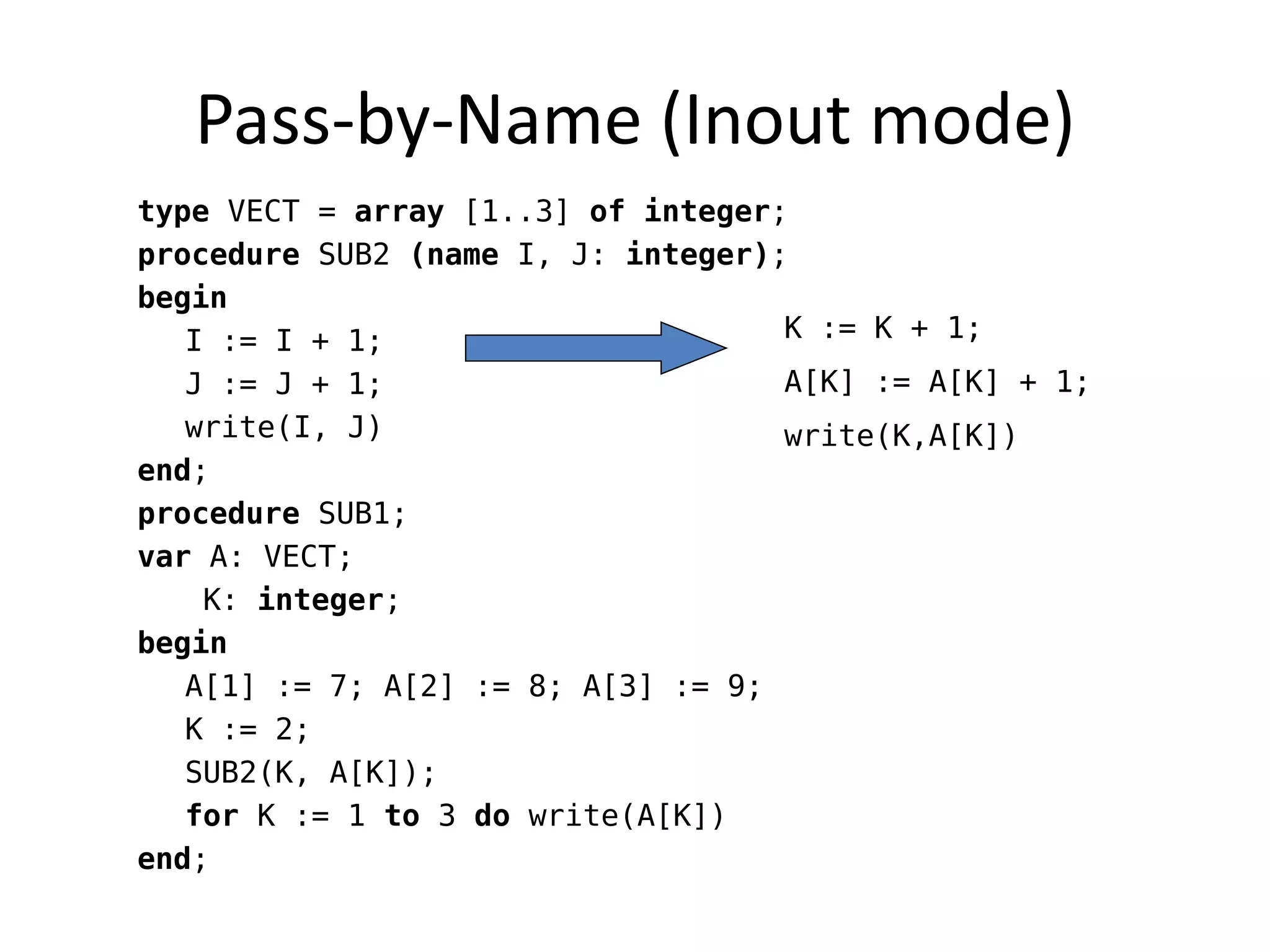 Pass-by-Name (Inout mode)

type VECT = array [1..3] of integer;
procedure SUB2 (name I, J: integer);
begin
I := I + 1;
J := J + 1;
write(I, J)
end;
procedure SUB1;
var A: VECT;
K: integer;
begin
A[1] := 7; A[2] := 8; A[3] := 9;
K := 2;
SUB2(K, A[K]);
for K := 1 to 3 do write(A[K])
end;

K := K + 1;
A[K] := A[K] + 1;
write(K,A[K])